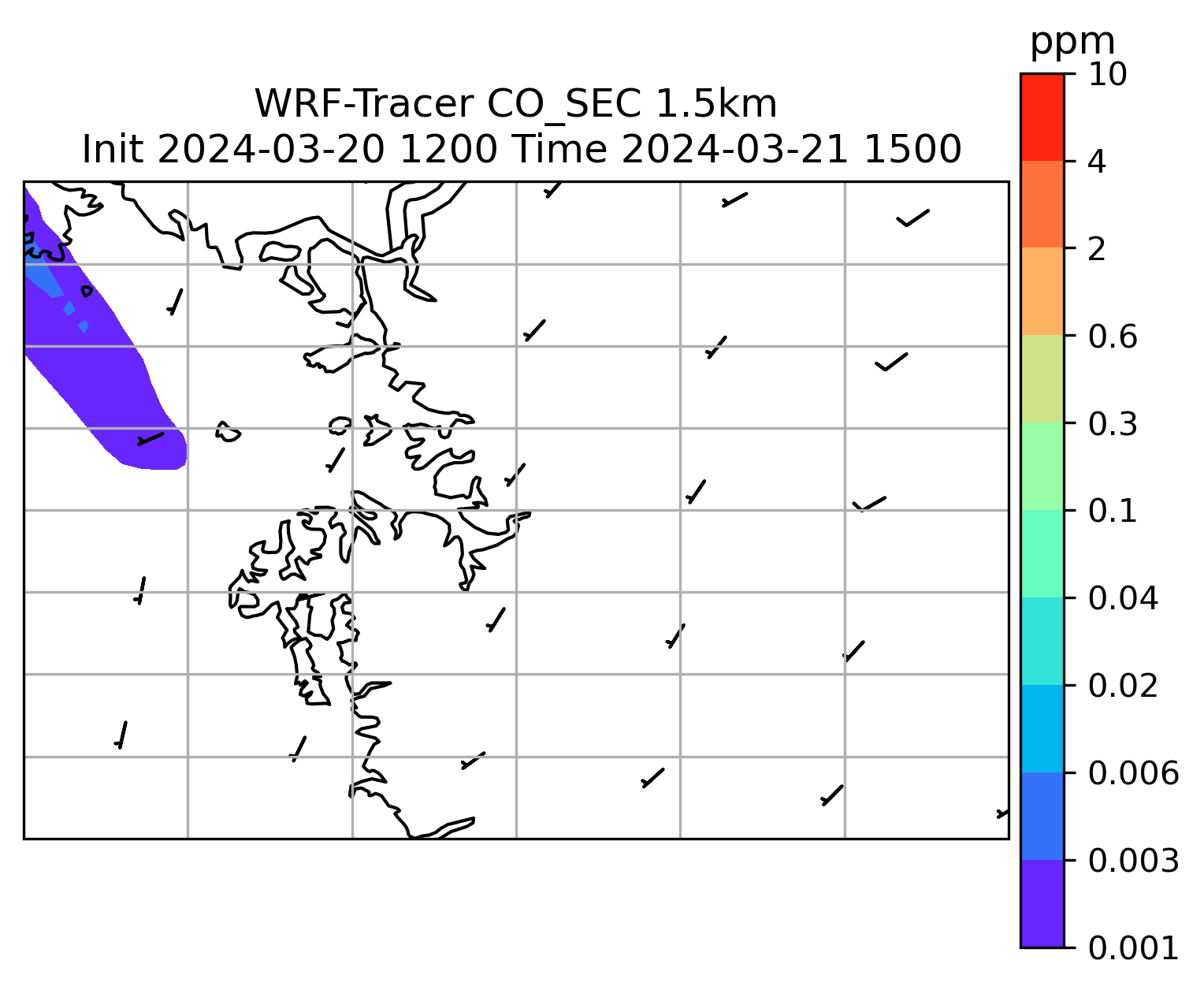 WRF-Tracer CO_SEC 1.5km
Init 2024-03-20 1200 Time 2024-03-21 1500

ppm
10
4
2
0.6
0.3
0.1
0.04
0.02
0.006
0.003
0.001